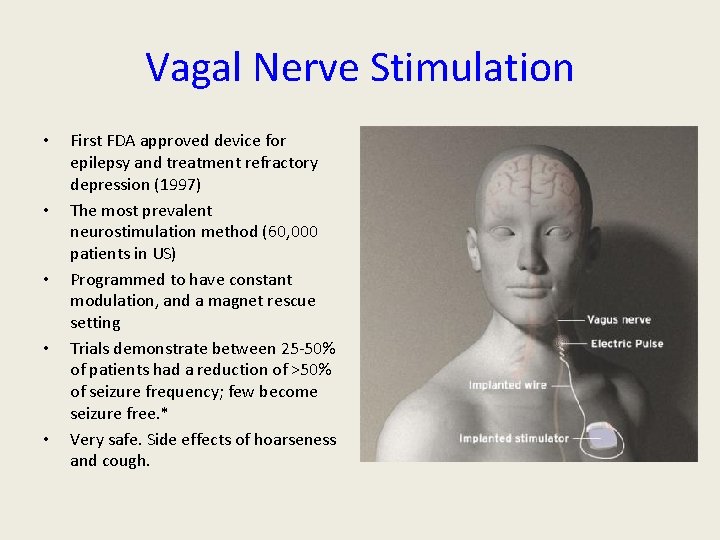 Vagal Nerve Stimulation

• First FDA approved device for epilepsy and treatment refractory depression (1997)
• The most prevalent neurostimulation method (60,000 patients in US)
• Programmed to have constant modulation, and a magnet rescue setting
• Trials demonstrate between 25-50% of patients had a reduction of >50% of seizure frequency; few become seizure free.*
• Very safe. Side effects of hoarseness and cough.

Vagus nerve
Electric Pulse
Implanted wire
Implanted stimulator